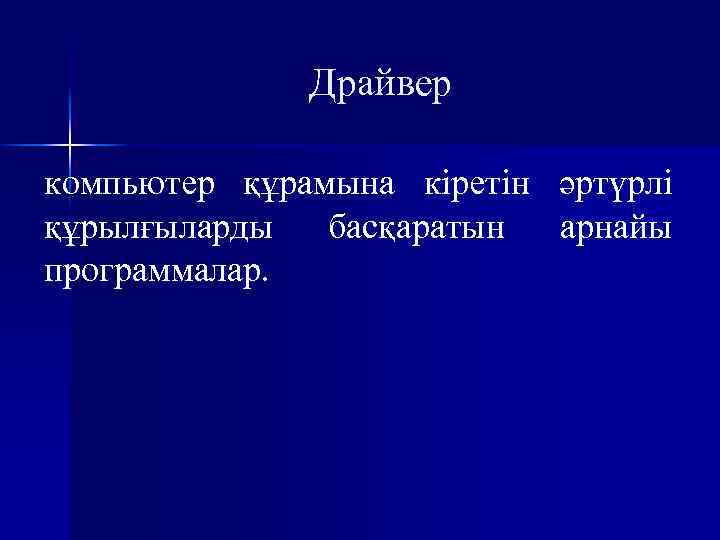 Драйвер

компьютер құрамына кіретін әртүрлі құрылғыларды басқаратын арнайы программалар.